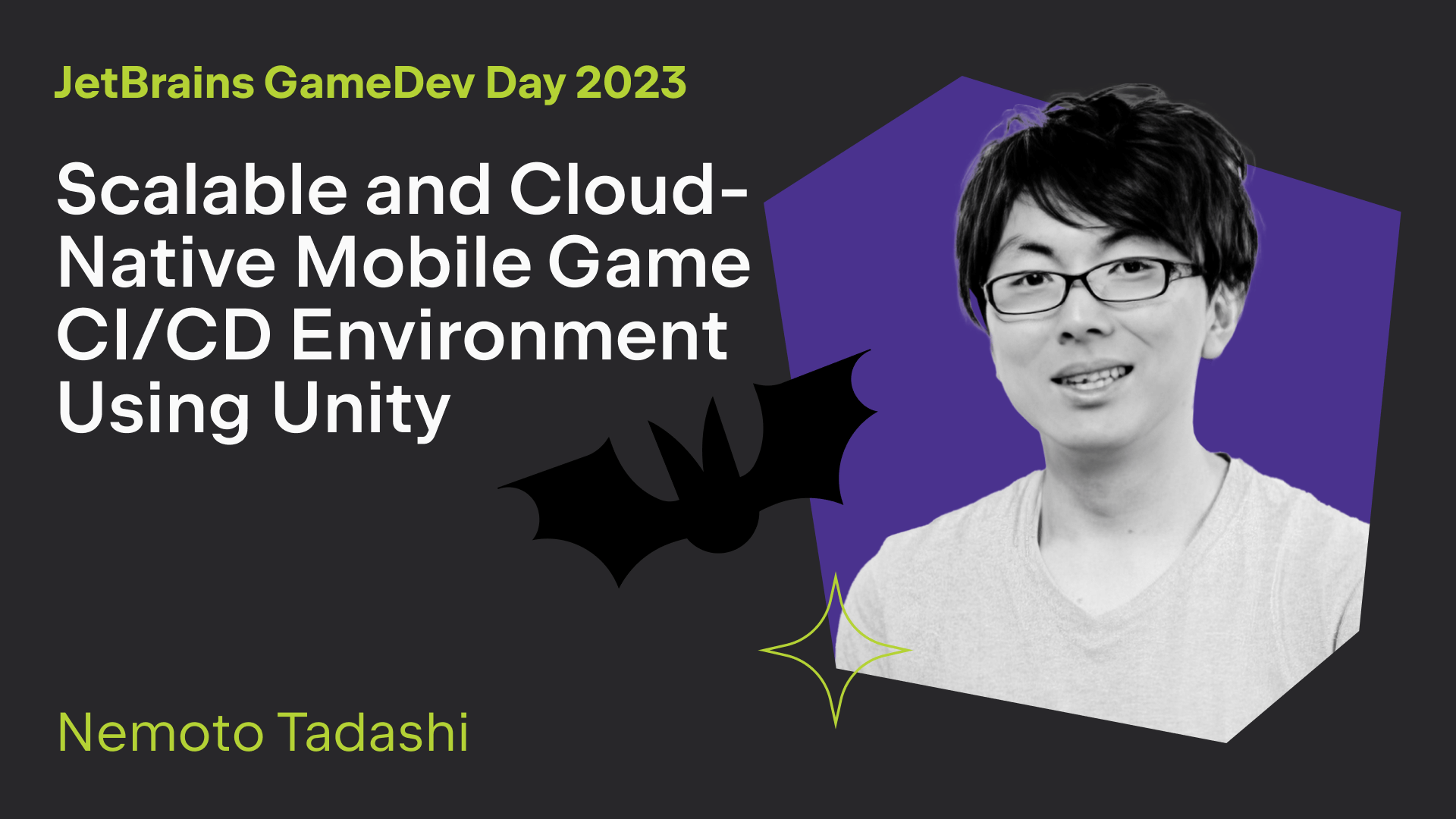 JetBrains GameDev Day 2023

Scalable and Cloud-Native Mobile Game CI/CD Environment Using Unity

Nemoto Tadashi